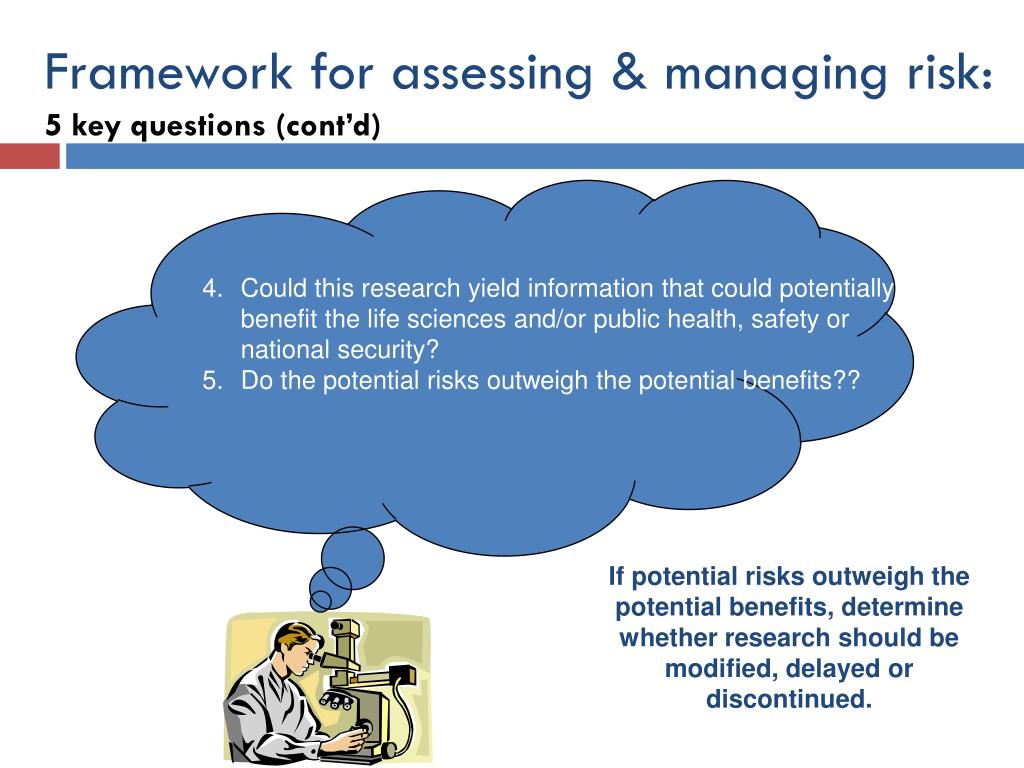 Framework for assessing & managing risk:
5 key questions (cont'd)

4. Could this research yield information that could potentially benefit the life sciences and/or public health, safety or national security?
5. Do the potential risks outweigh the potential benefits??

If potential risks outweigh the potential benefits, determine whether research should be modified, delayed or discontinued.